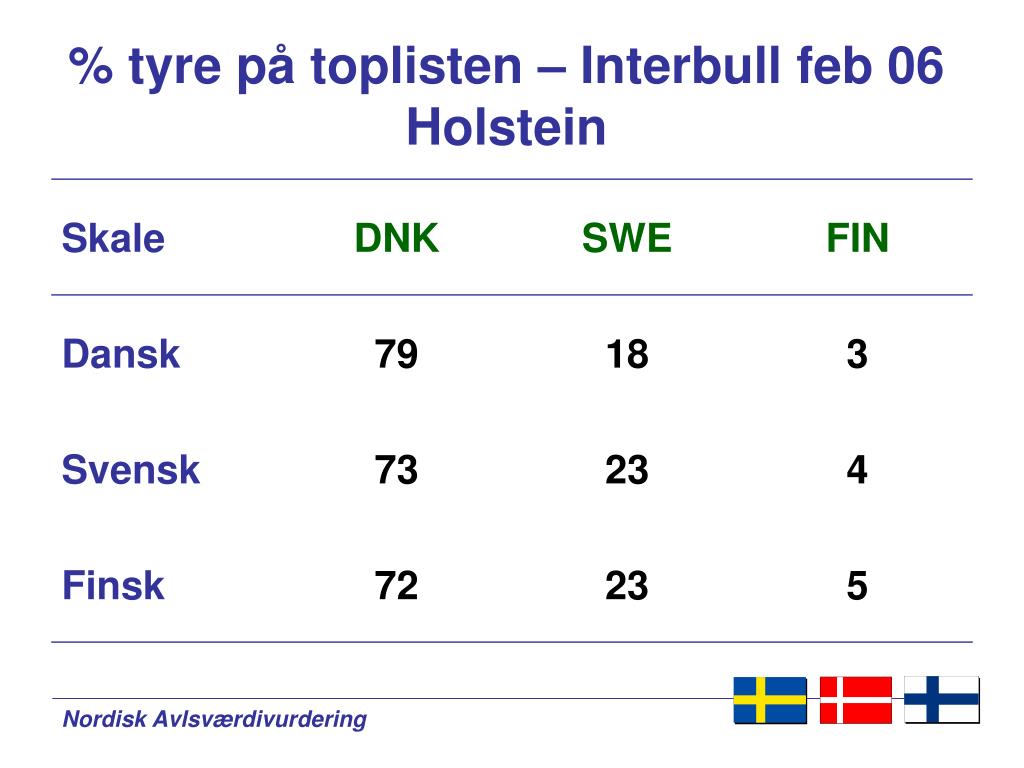 % tyre på toplisten – Interbull feb 06
Holstein

| Skale | DNK | SWE | FIN |
|---|---|---|---|
| Dansk | 79 | 18 | 3 |
| Svensk | 73 | 23 | 4 |
| Finsk | 72 | 23 | 5 |

Nordisk Avlsværdivurdering